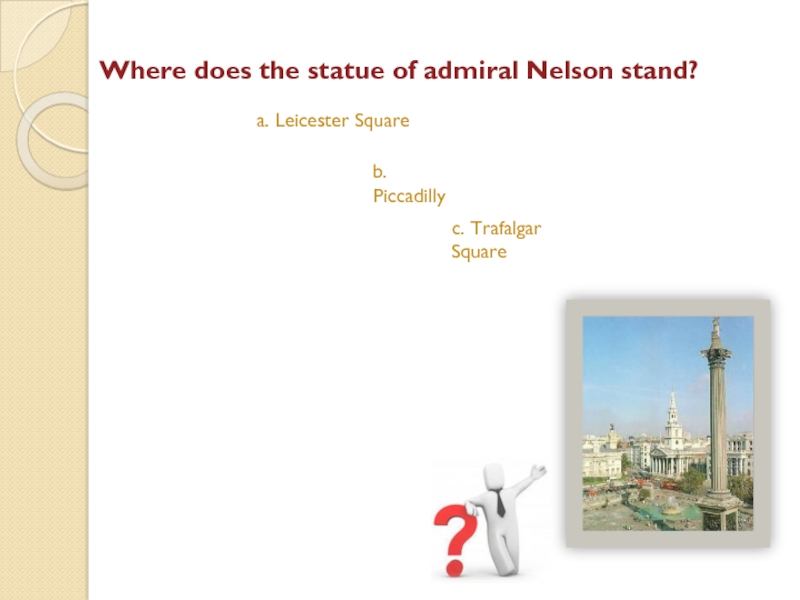 Where does the statue of admiral Nelson stand?

a. Leicester Square

b. Piccadilly

c. Trafalgar Square